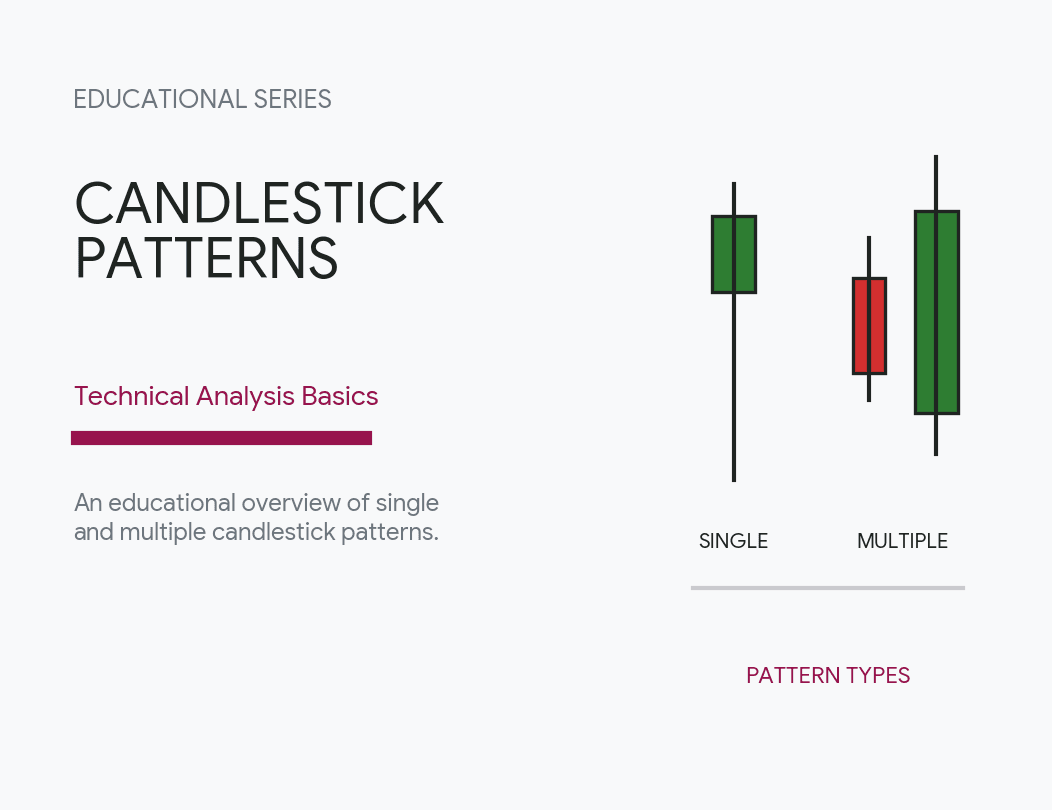 EDUCATIONAL SERIES

CANDLESTICK PATTERNS

Technical Analysis Basics

An educational overview of single and multiple candlestick patterns.

SINGLE

MULTIPLE

PATTERN TYPES